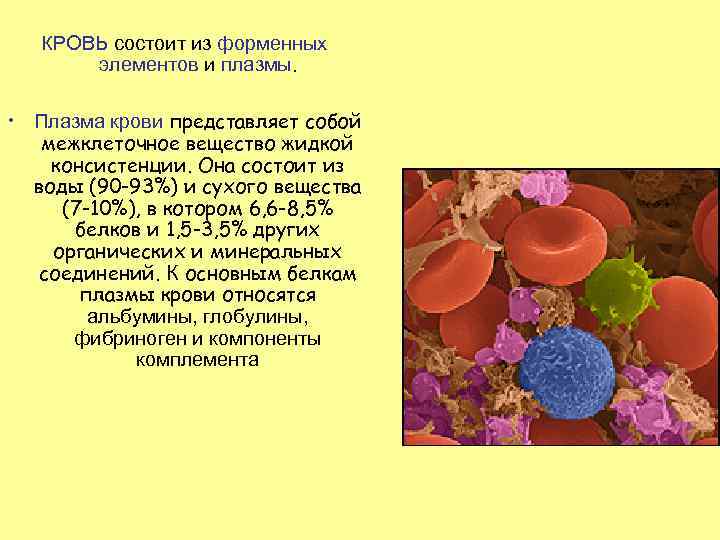 КРОВЬ состоит из форменных элементов и плазмы.

• Плазма крови представляет собой межклеточное вещество жидкой консистенции. Она состоит из воды (90-93%) и сухого вещества (7-10%), в котором 6,6-8,5% белков и 1,5-3,5% других органических и минеральных соединений. К основным белкам плазмы крови относятся альбумины, глобулины, фибриноген и компоненты комплемента